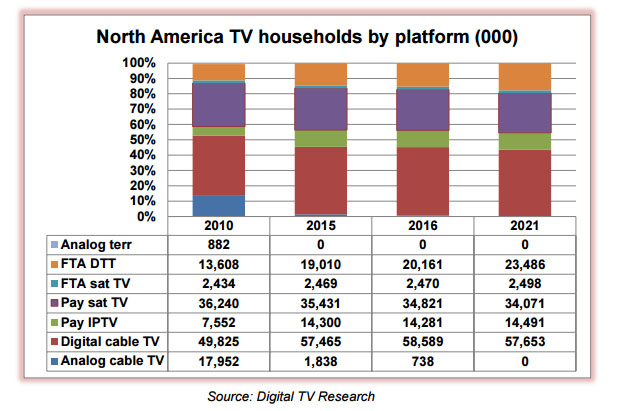 North America TV households by platform (000)

100%
90%
80%
70%
60%
50%
40%
30%
20%
10%
0%

| | 2010 | 2015 | 2016 | 2021 |
|---|---|---|---|---|
| Analog terr | 882 | 0 | 0 | 0 |
| FTA DTT | 13,608 | 19,010 | 20,161 | 23,486 |
| FTA sat TV | 2,434 | 2,469 | 2,470 | 2,498 |
| Pay sat TV | 36,240 | 35,431 | 34,821 | 34,071 |
| Pay IPTV | 7,552 | 14,300 | 14,281 | 14,491 |
| Digital cable TV | 49,825 | 57,465 | 58,589 | 57,653 |
| Analog cable TV | 17,952 | 1,838 | 738 | 0 |

Source: Digital TV Research